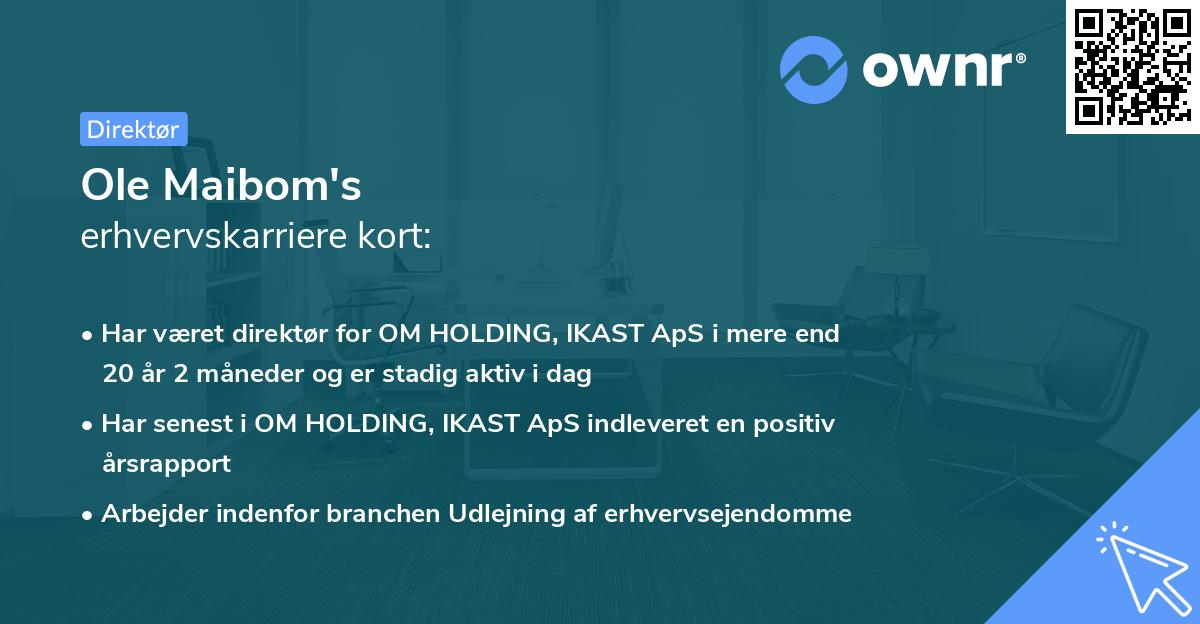 ownr®

Direktør

Ole Maibom's
erhvervskarriere kort:

• Har været direktør for OM HOLDING, IKAST ApS i mere end 20 år 2 måneder og er stadig aktiv i dag

• Har senest i OM HOLDING, IKAST ApS indleveret en positiv årsrapport

• Arbejder indenfor branchen Udlejning af erhvervsejendomme